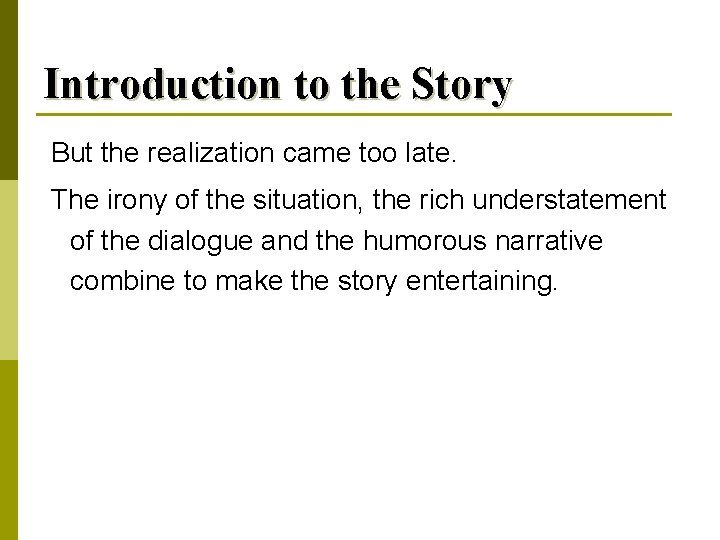 Introduction to the Story

But the realization came too late.

The irony of the situation, the rich understatement of the dialogue and the humorous narrative combine to make the story entertaining.